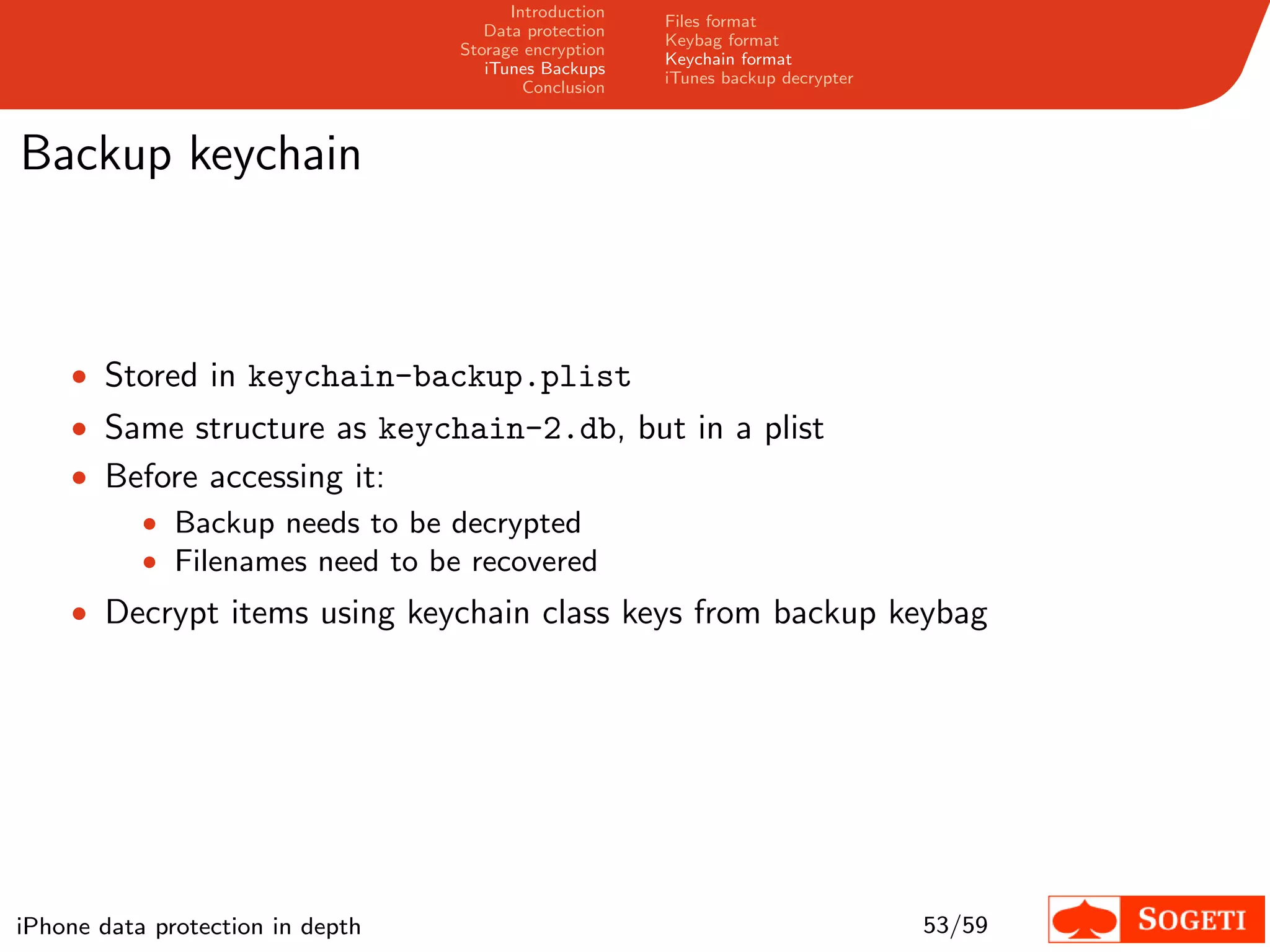 Introduction
Data protection
Storage encryption
iTunes Backups
Conclusion

Files format
Keybag format
Keychain format
iTunes backup decrypter

Backup keychain

- Stored in keychain-backup.plist
- Same structure as keychain-2.db, but in a plist
- Before accessing it:
  - Backup needs to be decrypted
  - Filenames need to be recovered
- Decrypt items using keychain class keys from backup keybag

iPhone data protection in depth

53/59

SOGETI